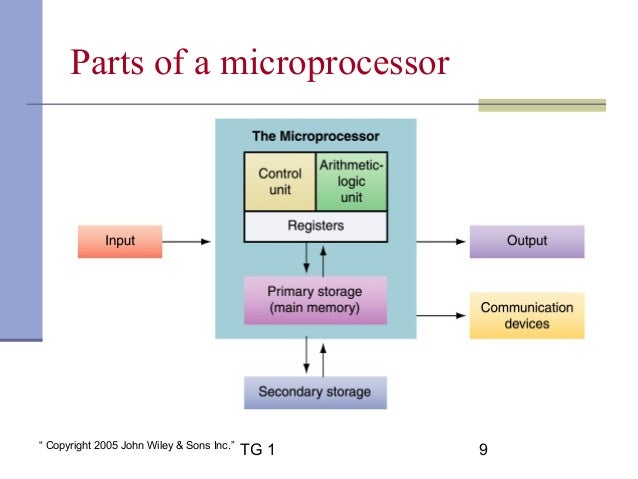 Parts of a microprocessor

The Microprocessor

Control unit

Arithmetic-logic unit

Registers

Input

Output

Primary storage (main memory)

Communication devices

Secondary storage

" Copyright 2005 John Wiley & Sons Inc." TG 1

9